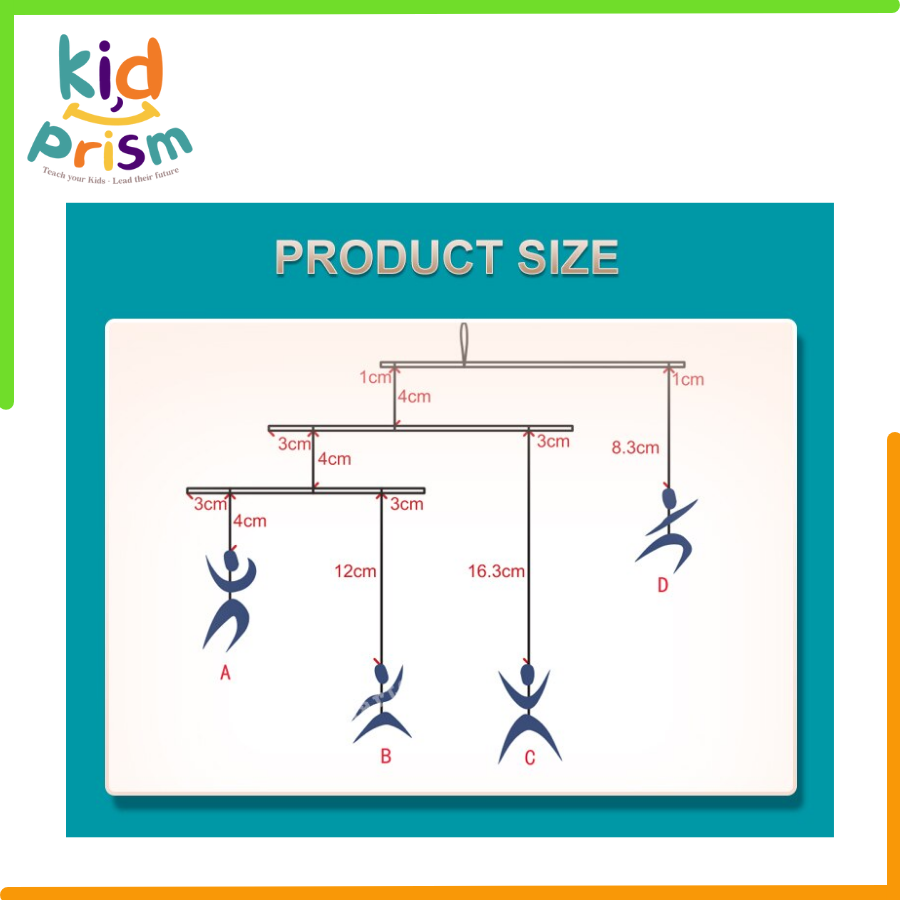 kid prism
Teach your Kids - Lead their future

PRODUCT SIZE

1cm
4cm
1cm
3cm
4cm
3cm
8.3cm
3cm
4cm
3cm
12cm
16.3cm
A
B
C
D